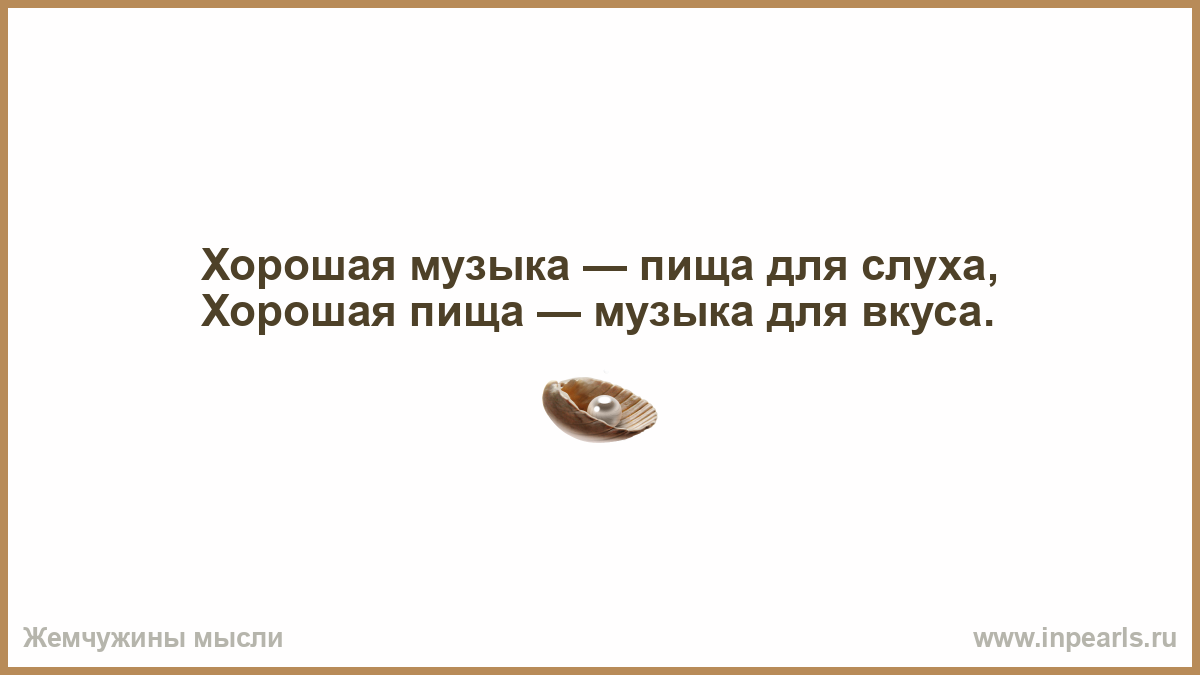 Хорошая музыка — пища для слуха,
Хорошая пища — музыка для вкуса.

Жемчужины мысли

www.inpearls.ru